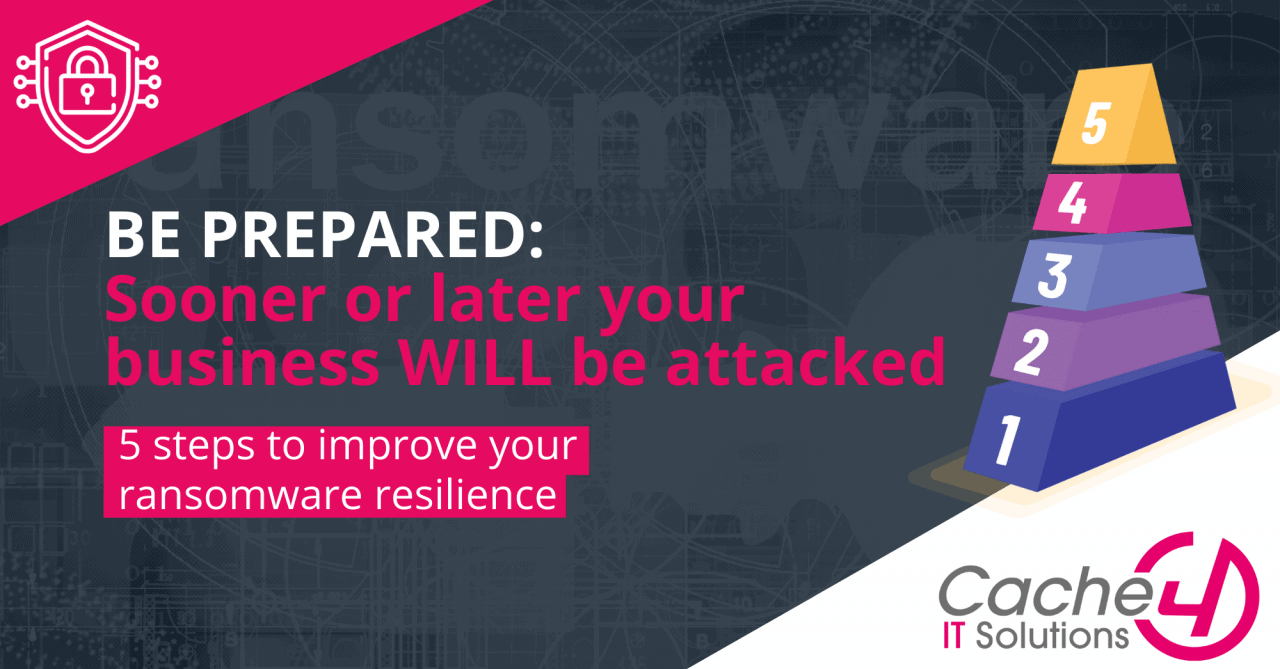 ansomware

BE PREPARED:
Sooner or later your business WILL be attacked

5 steps to improve your ransomware resilience

5
4
3
2
1

Cache 4
IT Solutions